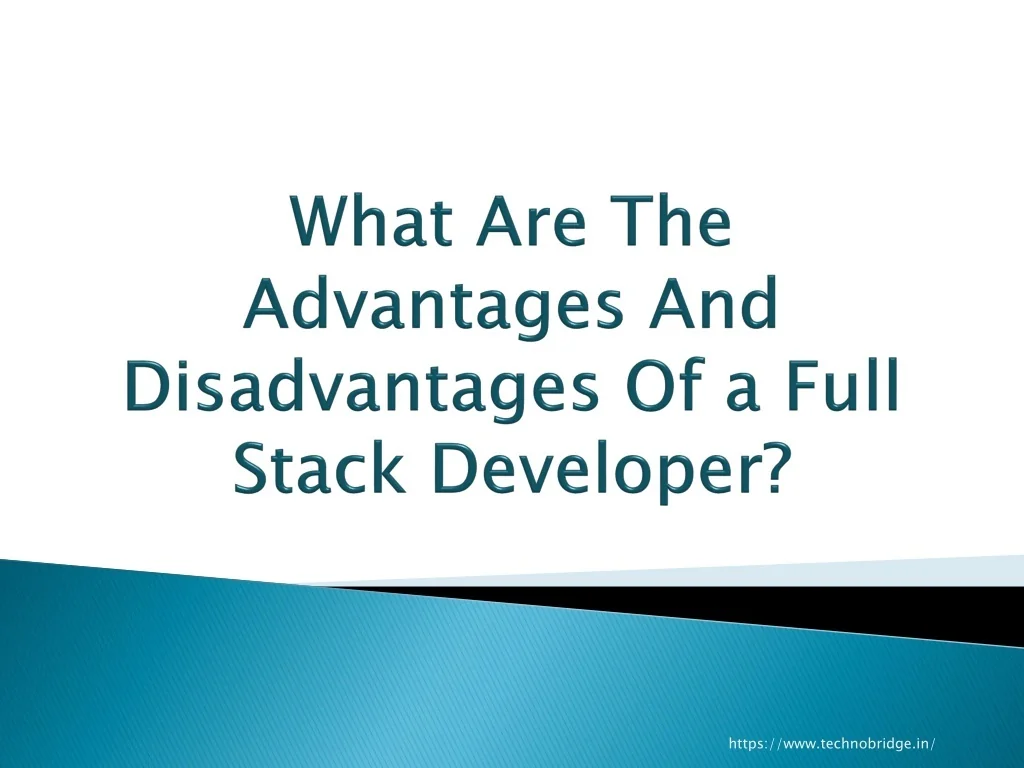 What Are The Advantages And Disadvantages Of a Full Stack Developer?

https://www.technobridge.in/